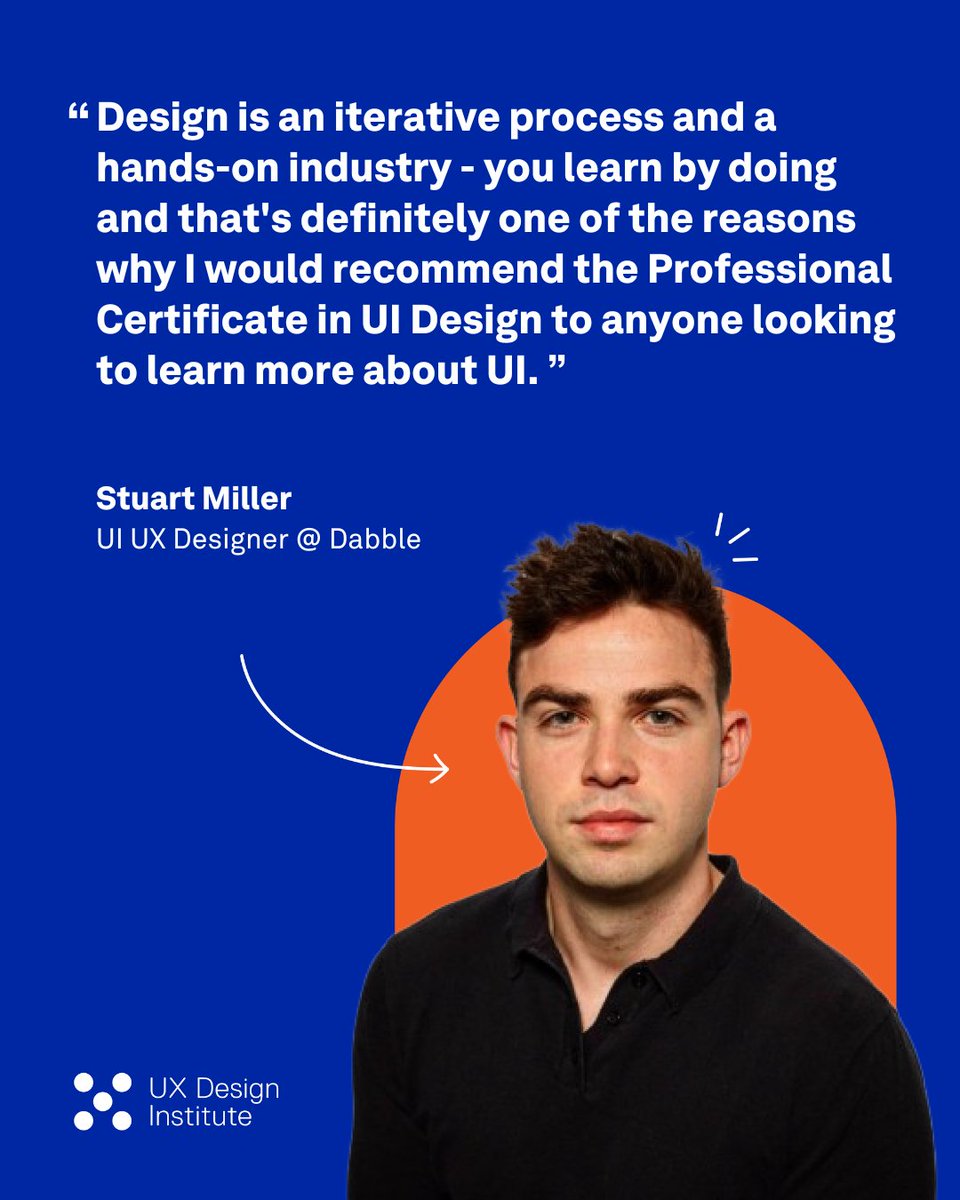 “ Design is an iterative process and a hands-on industry - you learn by doing and that's definitely one of the reasons why I would recommend the Professional Certificate in UI Design to anyone looking to learn more about UI. ”

Stuart Miller
UI UX Designer @ Dabble

UX Design Institute